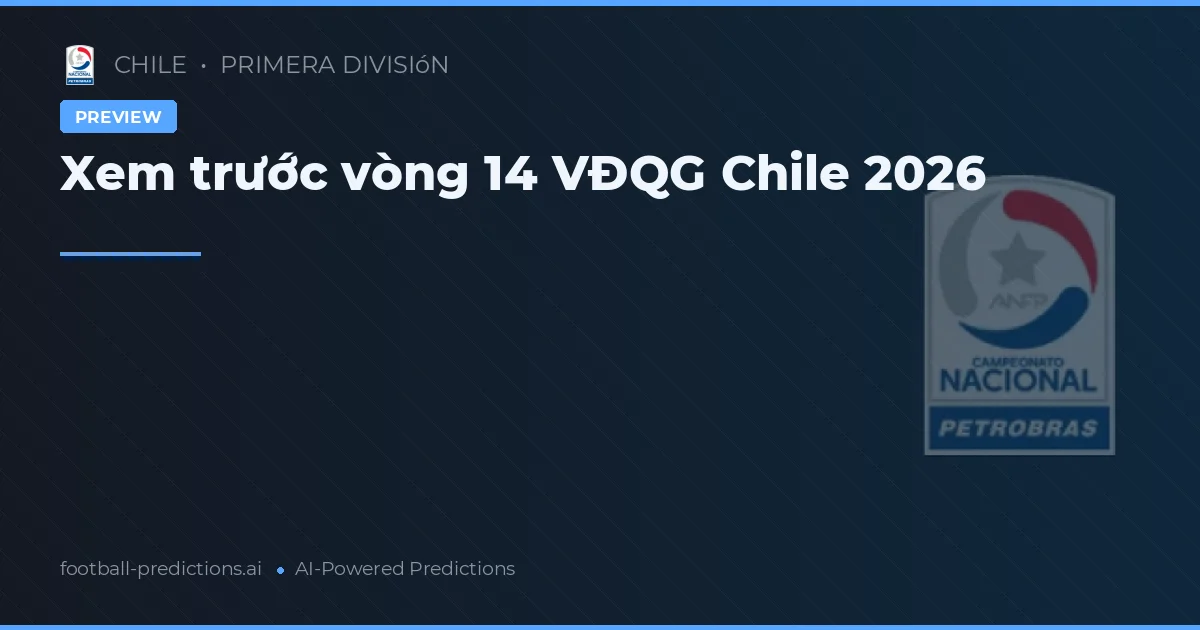 CHILE • PRIMERA DIVISIóN

PREVIEW

Xem trước vòng 14 VĐQG Chile 2026

ANFP
CAMPEONATO
NACIONAL
PETROBRAS

football-predictions.ai • AI-Powered Predictions